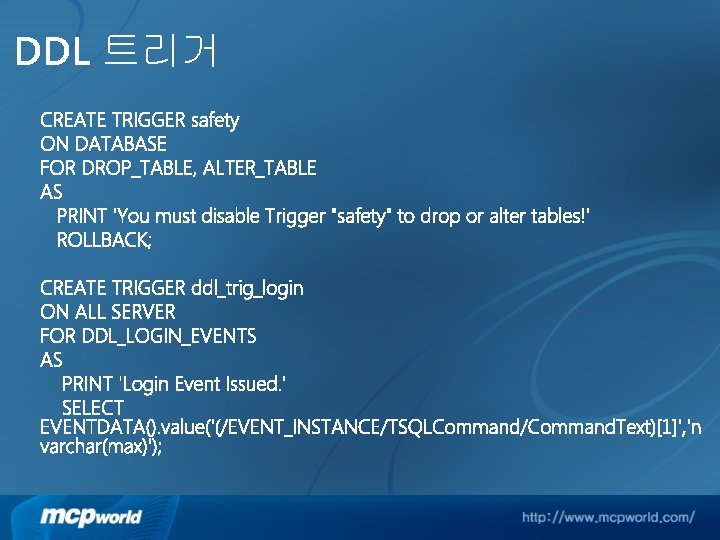 DDL 트리거

CREATE TRIGGER safety
ON DATABASE
FOR DROP_TABLE, ALTER_TABLE
AS
PRINT 'You must disable Trigger "safety" to drop or alter tables!'
ROLLBACK;

CREATE TRIGGER ddl_trig_login
ON ALL SERVER
FOR DDL_LOGIN_EVENTS
AS
PRINT 'Login Event Issued.'
SELECT
EVENTDATA().value('(/EVENT_INSTANCE/TSQLCommand/CommandText)[1]','nvarchar(max)');

mcpworld

http://www.mcpworld.com/